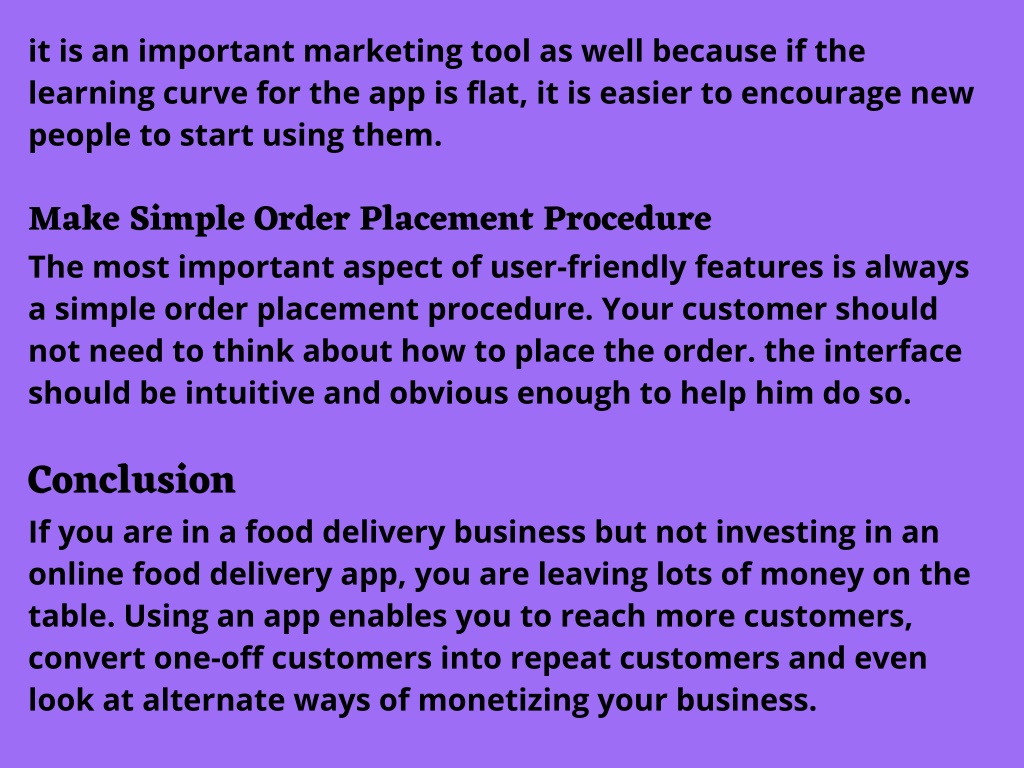 it is an important marketing tool as well because if the learning curve for the app is flat, it is easier to encourage new people to start using them.

Make Simple Order Placement Procedure

The most important aspect of user-friendly features is always a simple order placement procedure. Your customer should not need to think about how to place the order. the interface should be intuitive and obvious enough to help him do so.

Conclusion

If you are in a food delivery business but not investing in an online food delivery app, you are leaving lots of money on the table. Using an app enables you to reach more customers, convert one-off customers into repeat customers and even look at alternate ways of monetizing your business.